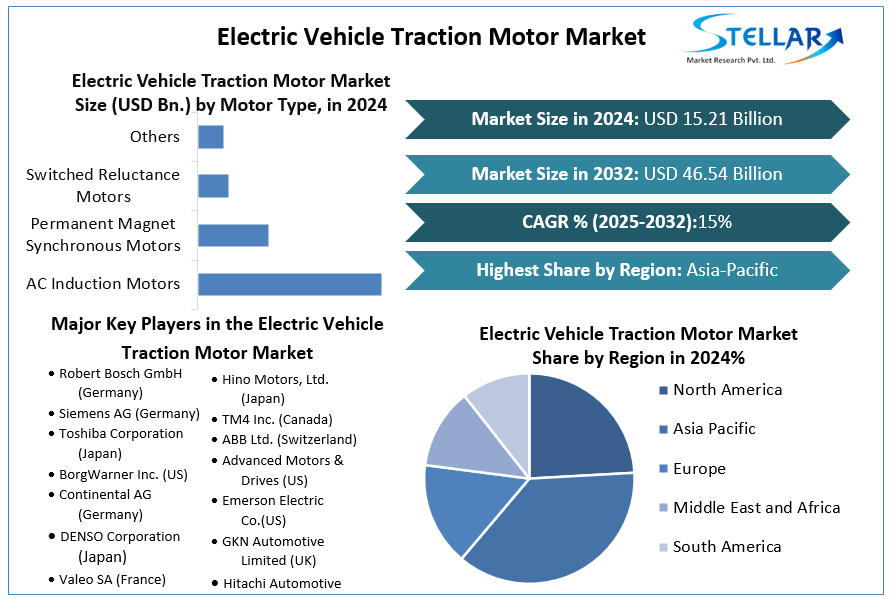 Electric Vehicle Traction Motor Market

STELLAR
Market Research Pvt. Ltd.

Electric Vehicle Traction Motor Market Size (USD Bn.) by Motor Type, in 2024

Others
Switched Reluctance Motors
Permanent Magnet Synchronous Motors
AC Induction Motors

Market Size in 2024: USD 15.21 Billion

Market Size in 2032: USD 46.54 Billion

CAGR % (2025-2032):15%

Highest Share by Region: Asia-Pacific

Major Key Players in the Electric Vehicle Traction Motor Market

• Robert Bosch GmbH (Germany)
• Siemens AG (Germany)
• Toshiba Corporation (Japan)
• BorgWarner Inc. (US)
• Continental AG (Germany)
• DENSO Corporation (Japan)
• Valeo SA (France)

• Hino Motors, Ltd. (Japan)
• TM4 Inc. (Canada)
• ABB Ltd. (Switzerland)
• Advanced Motors & Drives (US)
• Emerson Electric Co.(US)
• GKN Automotive Limited (UK)
• Hitachi Automotive

Electric Vehicle Traction Motor Market Share by Region in 2024%

North America
Asia Pacific
Europe
Middle East and Africa
South America